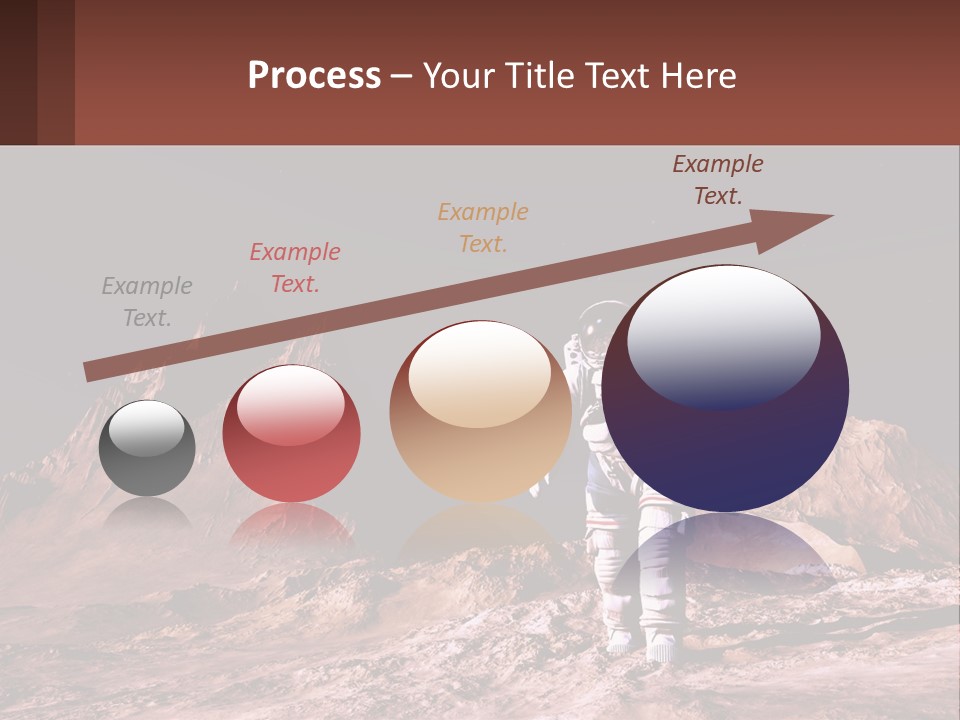 Process – Your Title Text Here

Example Text.

Example Text.

Example Text.

Example Text.